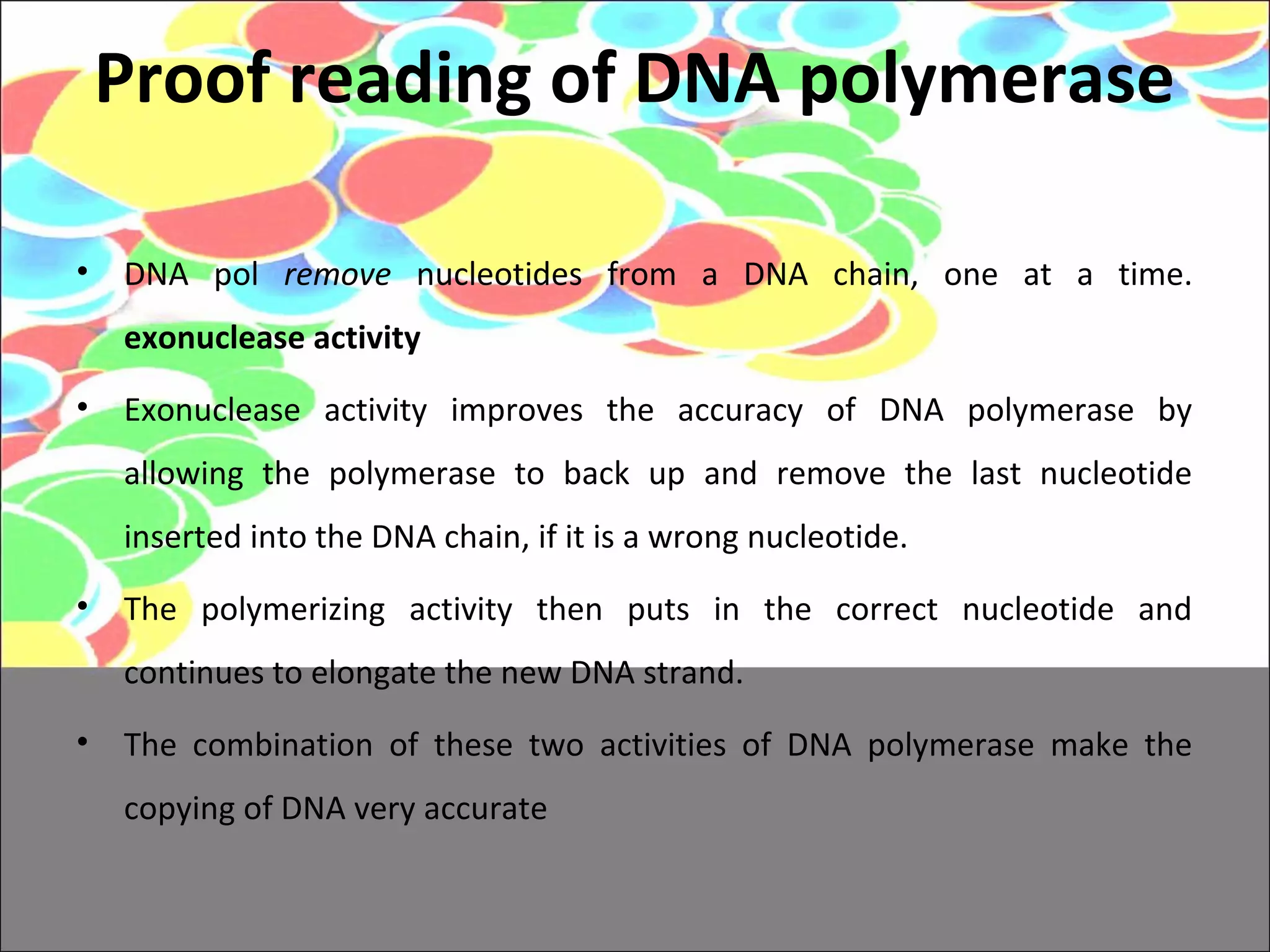 Proof reading of DNA polymerase

• DNA pol remove nucleotides from a DNA chain, one at a time. exonuclease activity

• Exonuclease activity improves the accuracy of DNA polymerase by allowing the polymerase to back up and remove the last nucleotide inserted into the DNA chain, if it is a wrong nucleotide.

• The polymerizing activity then puts in the correct nucleotide and continues to elongate the new DNA strand.

• The combination of these two activities of DNA polymerase make the copying of DNA very accurate